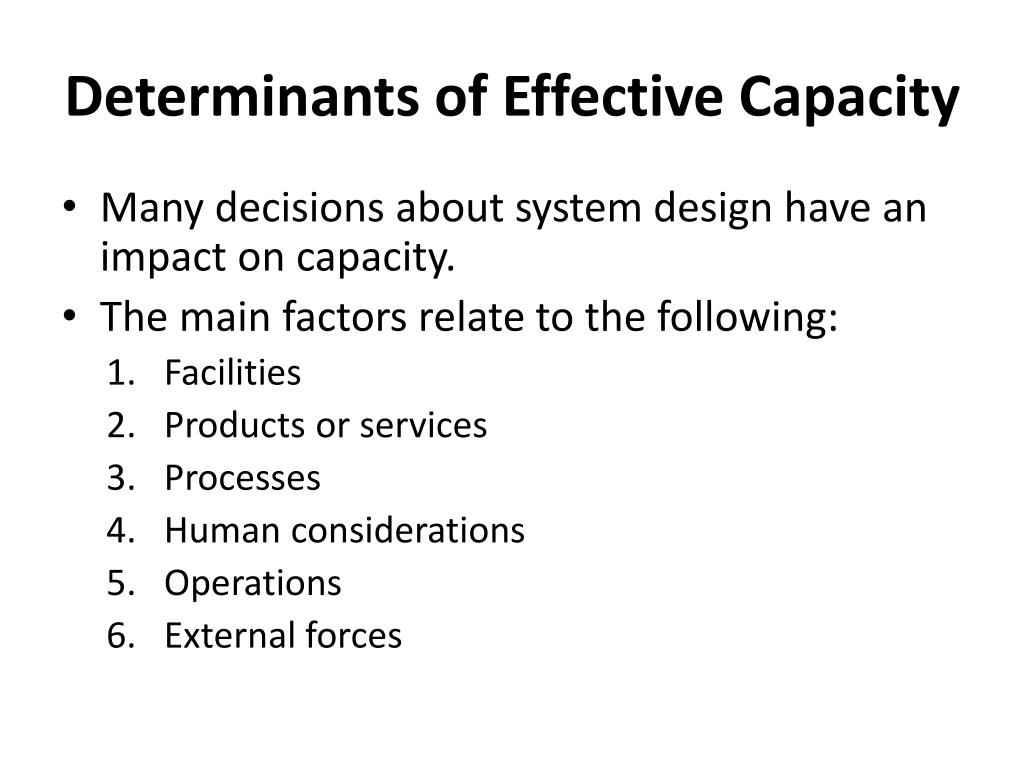 Determinants of Effective Capacity

• Many decisions about system design have an impact on capacity.
• The main factors relate to the following:
1. Facilities
2. Products or services
3. Processes
4. Human considerations
5. Operations
6. External forces